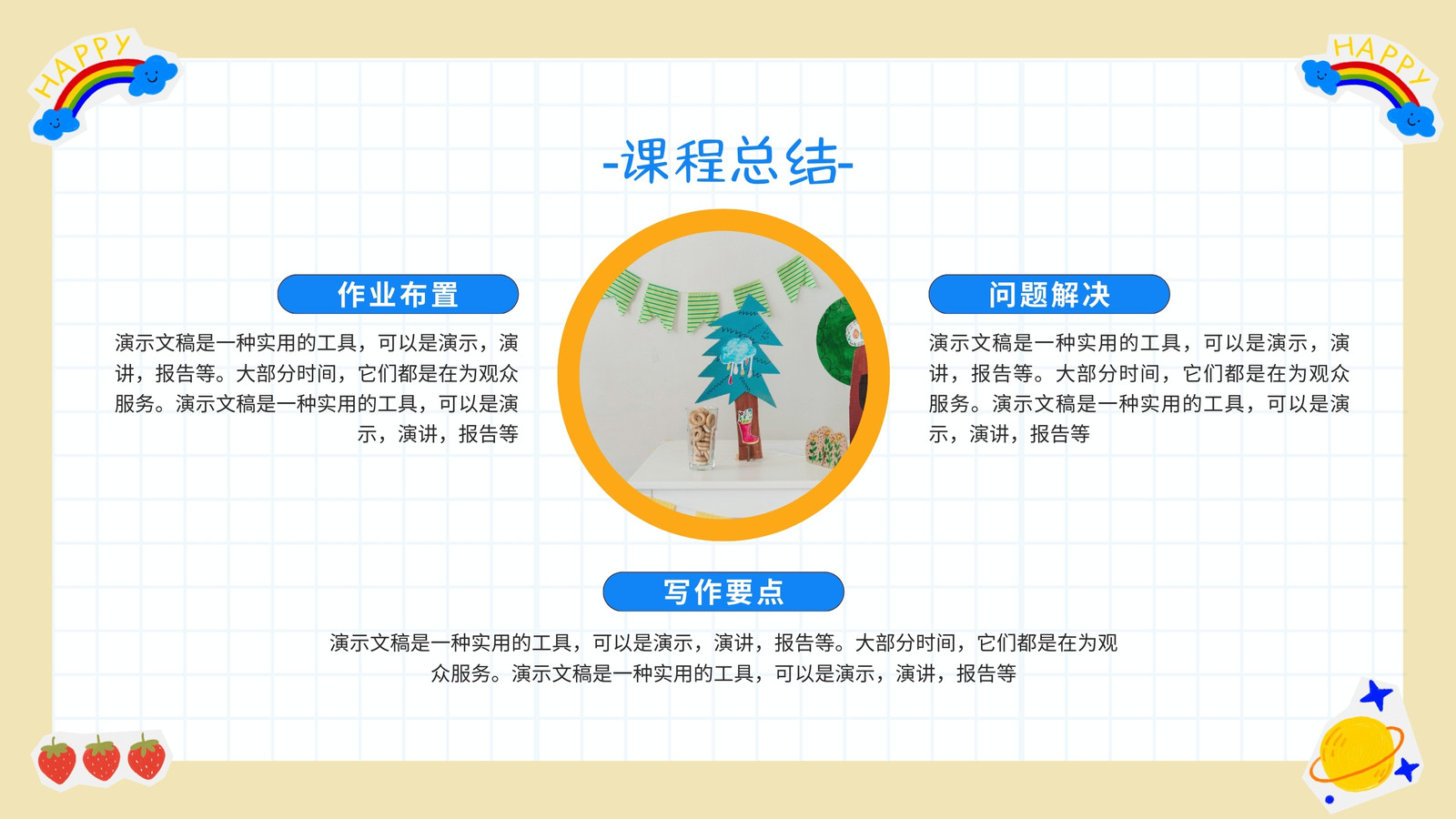 HAPPY

HAPPY

-课程总结-

作业布置

演示文稿是一种实用的工具，可以是演示，演讲，报告等。大部分时间，它们都是在为观众服务。演示文稿是一种实用的工具，可以是演示，演讲，报告等

问题解决

演示文稿是一种实用的工具，可以是演示，演讲，报告等。大部分时间，它们都是在为观众服务。演示文稿是一种实用的工具，可以是演示，演讲，报告等

写作要点

演示文稿是一种实用的工具，可以是演示，演讲，报告等。大部分时间，它们都是在为观众服务。演示文稿是一种实用的工具，可以是演示，演讲，报告等